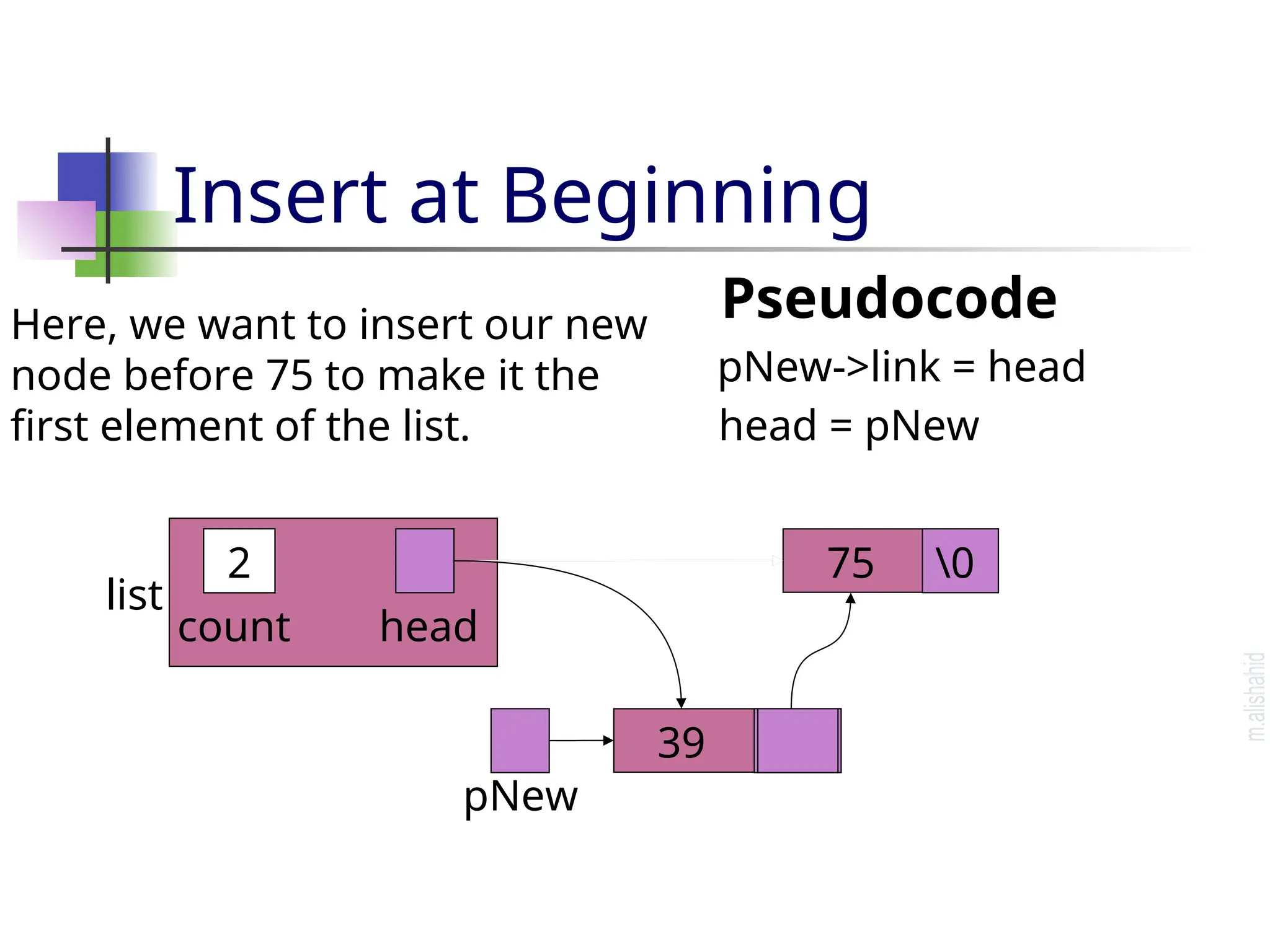 Insert at Beginning

Here, we want to insert our new node before 75 to make it the first element of the list.

Pseudocode

pNew->link = head

head = pNew

list

2

count

head

75

\0

39

pNew

m.alishahid